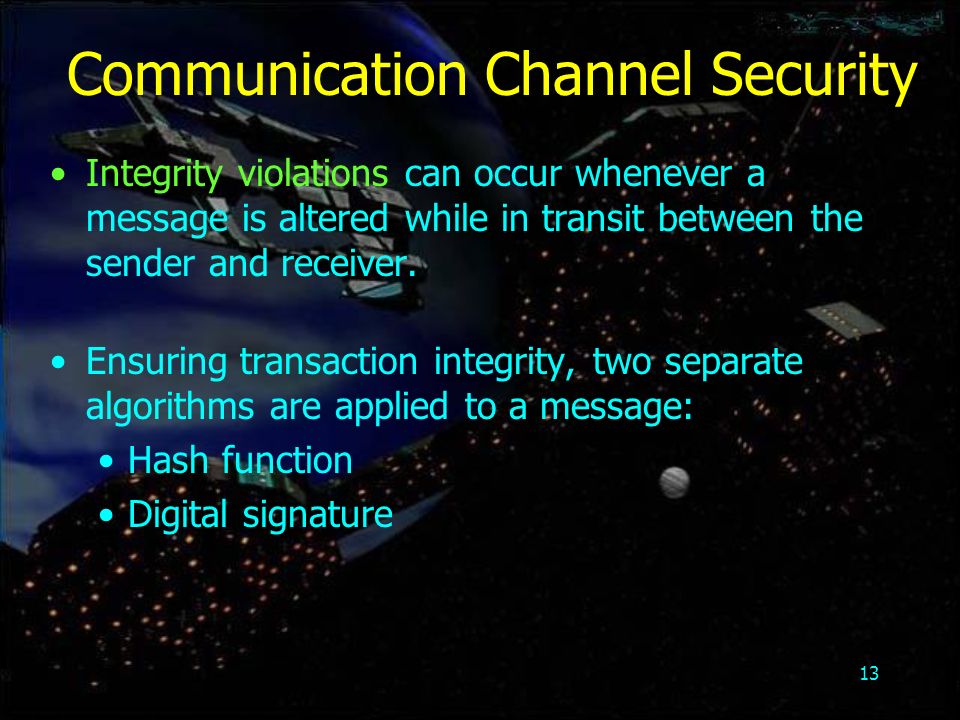 Communication Channel Security

• Integrity violations can occur whenever a message is altered while in transit between the sender and receiver.

• Ensuring transaction integrity, two separate algorithms are applied to a message:
 • Hash function
 • Digital signature

13